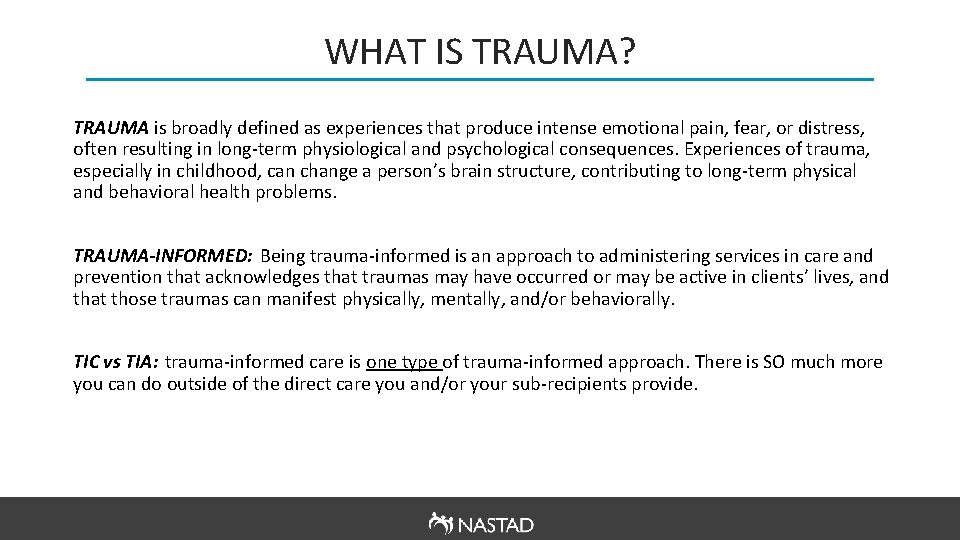 WHAT IS TRAUMA?

TRAUMA is broadly defined as experiences that produce intense emotional pain, fear, or distress, often resulting in long-term physiological and psychological consequences. Experiences of trauma, especially in childhood, can change a person's brain structure, contributing to long-term physical and behavioral health problems.

TRAUMA-INFORMED: Being trauma-informed is an approach to administering services in care and prevention that acknowledges that traumas may have occurred or may be active in clients' lives, and that those traumas can manifest physically, mentally, and/or behaviorally.

TIC vs TIA: trauma-informed care is one type of trauma-informed approach. There is SO much more you can do outside of the direct care you and/or your sub-recipients provide.

NASTAD